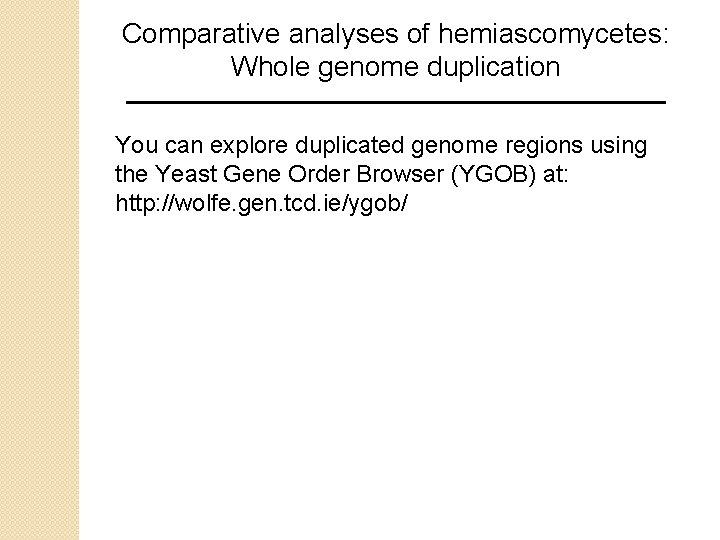 Comparative analyses of hemiascomycetes:
Whole genome duplication

You can explore duplicated genome regions using the Yeast Gene Order Browser (YGOB) at: http://wolfe.gen.tcd.ie/ygob/